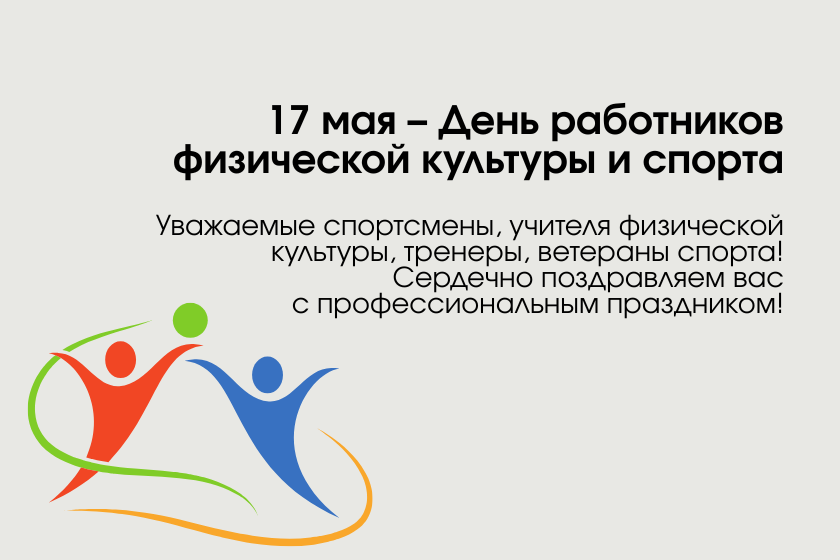 17 мая – День работников физической культуры и спорта

Уважаемые спортсмены, учителя физической культуры, тренеры, ветераны спорта! Сердечно поздравляем вас с профессиональным праздником!